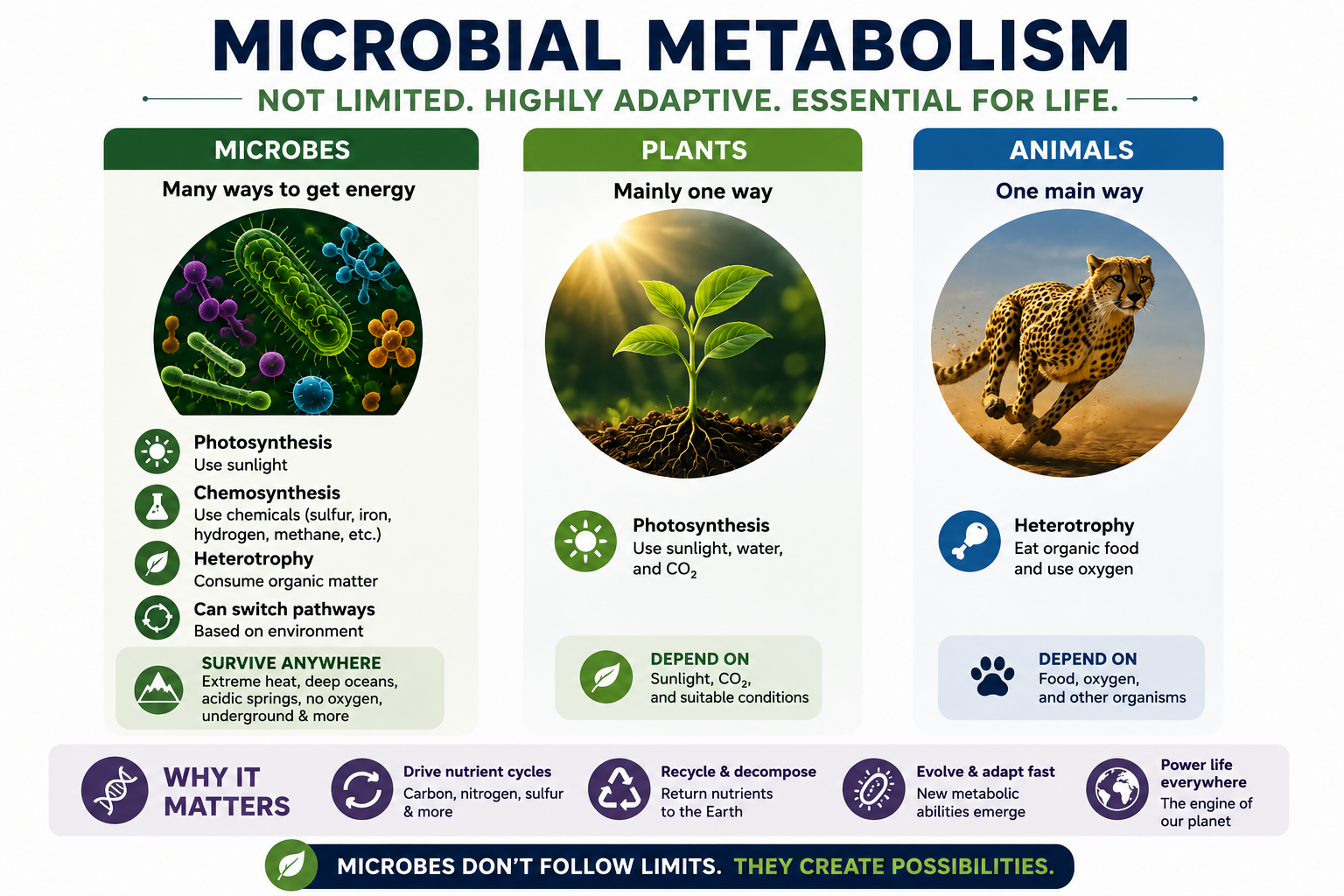 MICROBIAL METABOLISM

NOT LIMITED. HIGHLY ADAPTIVE. ESSENTIAL FOR LIFE.

MICROBES

Many ways to get energy

Photosynthesis
Use sunlight

Chemosynthesis
Use chemicals (sulfur, iron, hydrogen, methane, etc.)

Heterotrophy
Consume organic matter

Can switch pathways
Based on environment

SURVIVE ANYWHERE
Extreme heat, deep oceans, acidic springs, no oxygen, underground & more

PLANTS

Mainly one way

Photosynthesis
Use sunlight, water, and $CO_2$

DEPEND ON
Sunlight, $CO_2$, and suitable conditions

ANIMALS

One main way

Heterotrophy
Eat organic food and use oxygen

DEPEND ON
Food, oxygen, and other organisms

WHY IT MATTERS

Drive nutrient cycles
Carbon, nitrogen, sulfur & more

Recycle & decompose
Return nutrients to the Earth

Evolve & adapt fast
New metabolic abilities emerge

Power life everywhere
The engine of our planet

MICROBES DON'T FOLLOW LIMITS. THEY CREATE POSSIBILITIES.